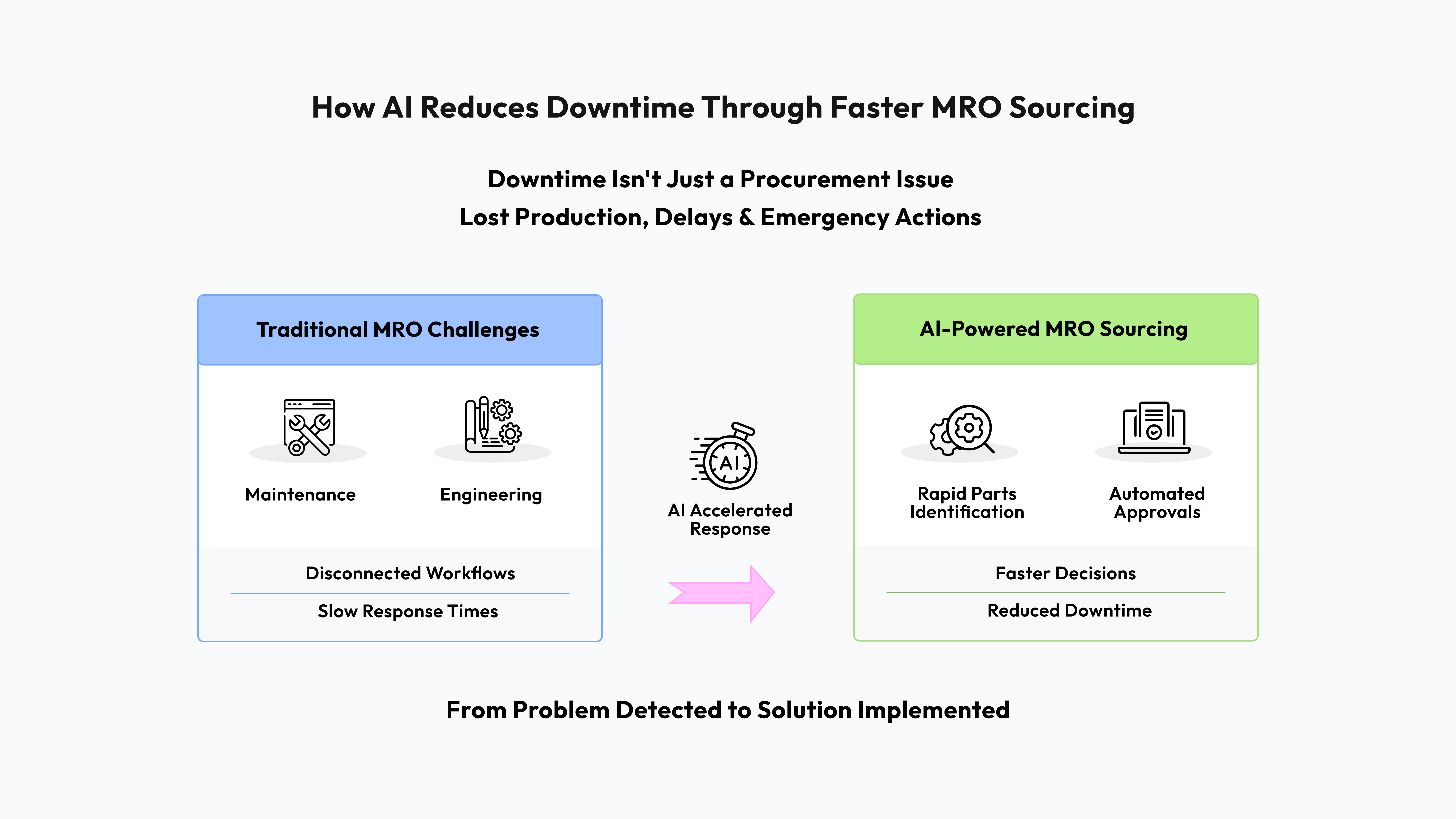 How AI Reduces Downtime Through Faster MRO Sourcing

Downtime Isn't Just a Procurement Issue
Lost Production, Delays & Emergency Actions

Traditional MRO Challenges

Maintenance

Engineering

Disconnected Workflows

Slow Response Times

AI

AI Accelerated Response

AI-Powered MRO Sourcing

Rapid Parts Identification

Automated Approvals

Faster Decisions

Reduced Downtime

From Problem Detected to Solution Implemented